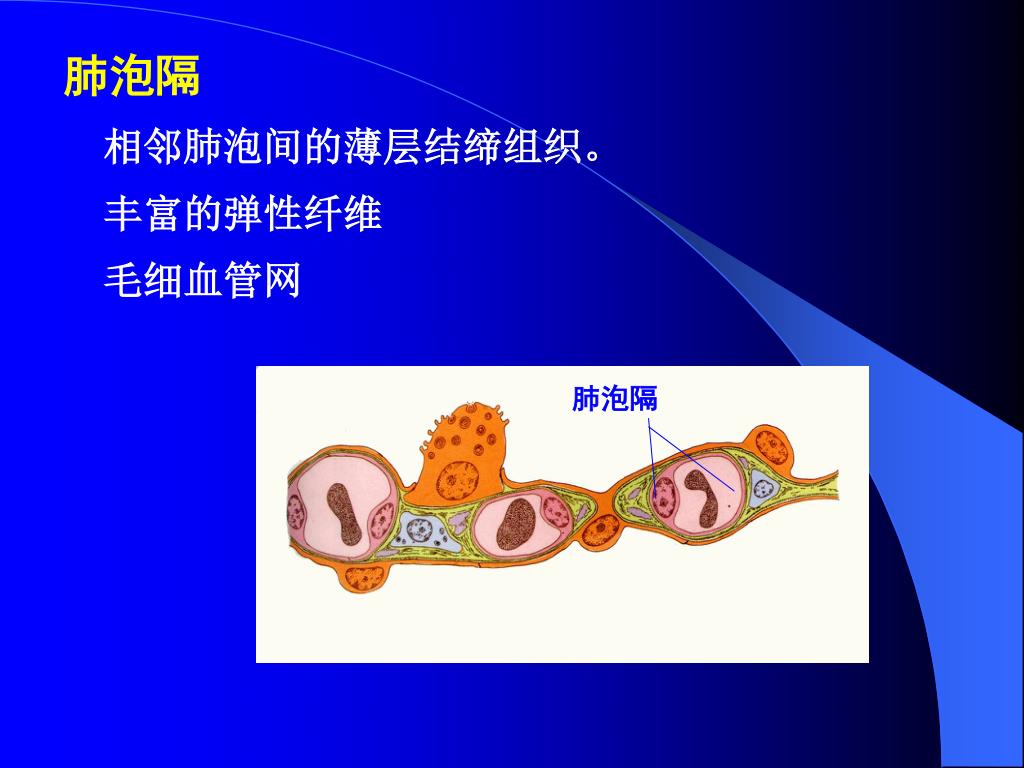 肺泡隔

相邻肺泡间的薄层结缔组织。

丰富的弹性纤维

毛细血管网

肺泡隔